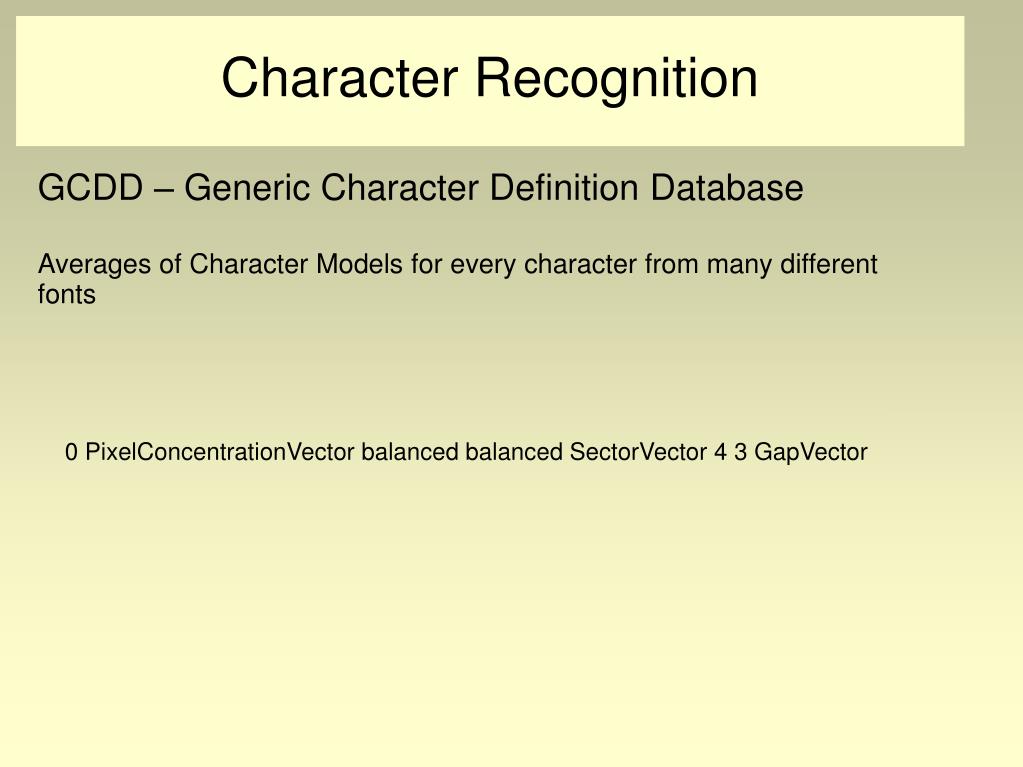 Character Recognition

GCDD – Generic Character Definition Database

Averages of Character Models for every character from many different fonts

0 PixelConcentrationVector balanced balanced SectorVector 4 3 GapVector